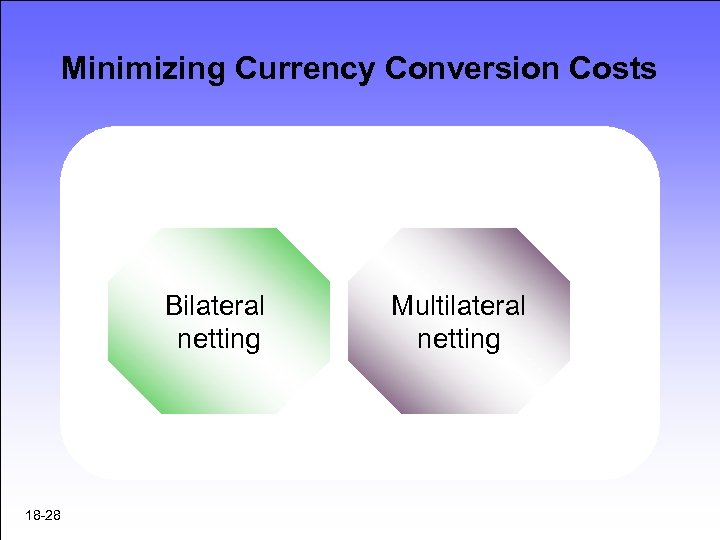 Minimizing Currency Conversion Costs

Bilateral netting

Multilateral netting

18-28